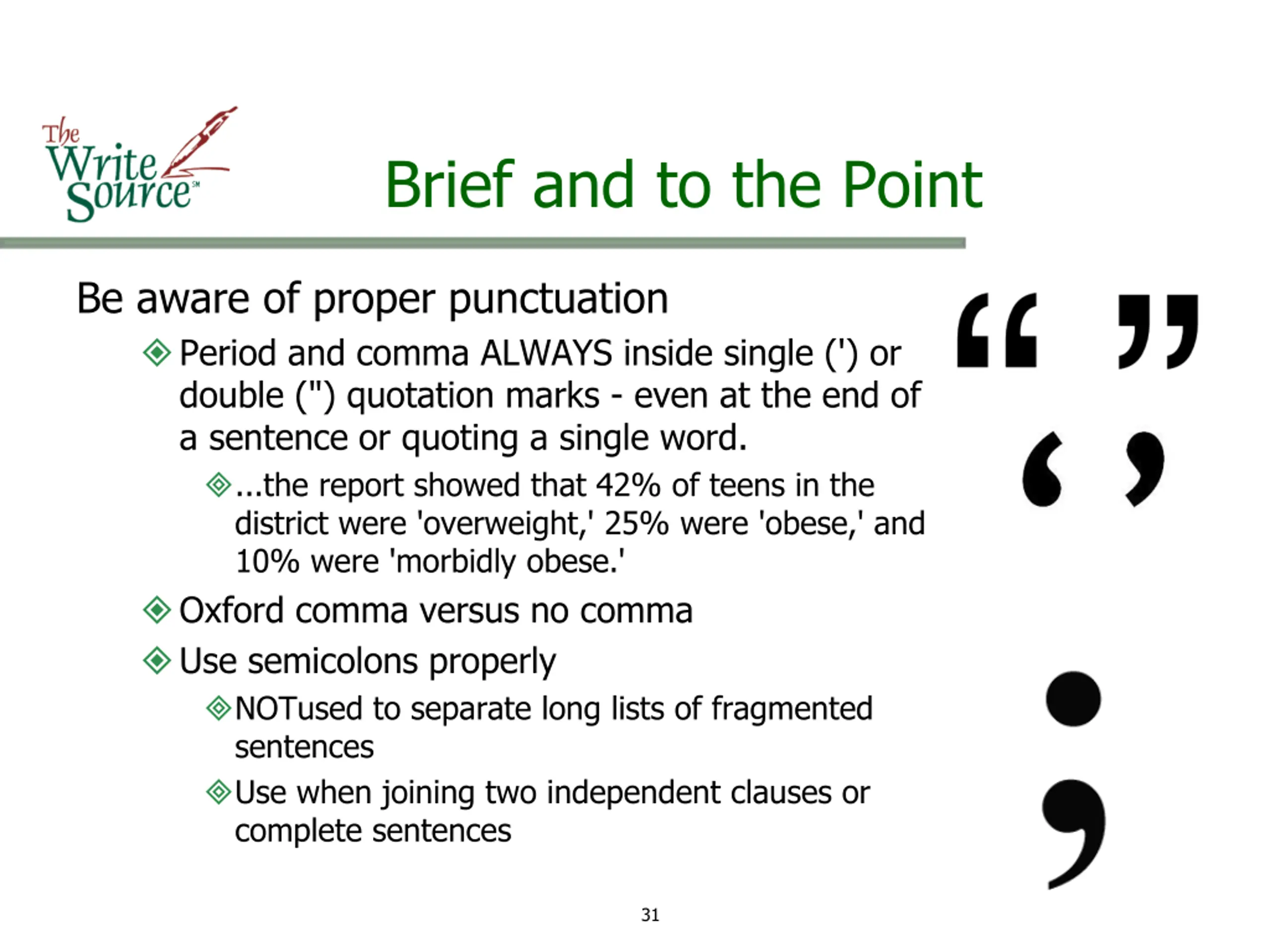 The Write Source℠

Brief and to the Point

Be aware of proper punctuation

Period and comma ALWAYS inside single (') or double (") quotation marks - even at the end of a sentence or quoting a single word.

...the report showed that 42% of teens in the district were 'overweight,' 25% were 'obese,' and 10% were 'morbidly obese.'

Oxford comma versus no comma

Use semicolons properly

NOTused to separate long lists of fragmented sentences

Use when joining two independent clauses or complete sentences

“ ”
‘ ’
;

31